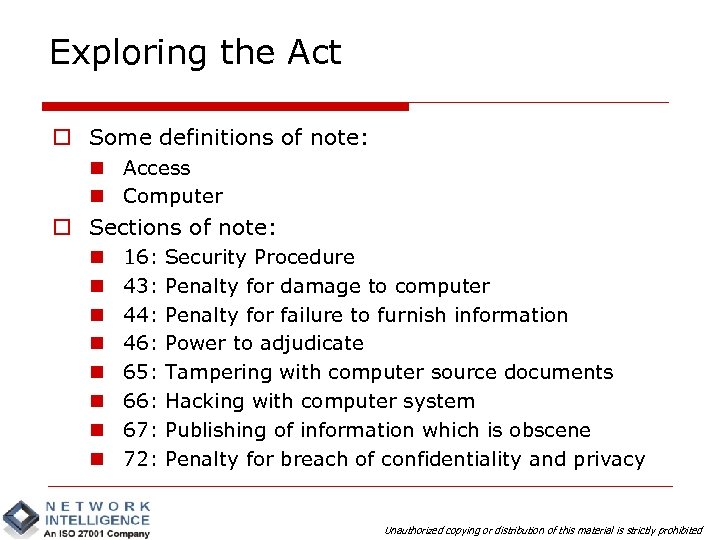 Exploring the Act

Some definitions of note:
Access
Computer
Sections of note:
16: Security Procedure
43: Penalty for damage to computer
44: Penalty for failure to furnish information
46: Power to adjudicate
65: Tampering with computer source documents
66: Hacking with computer system
67: Publishing of information which is obscene
72: Penalty for breach of confidentiality and privacy

NETWORK INTELLIGENCE
An ISO 27001 Company

Unauthorized copying or distribution of this material is strictly prohibited